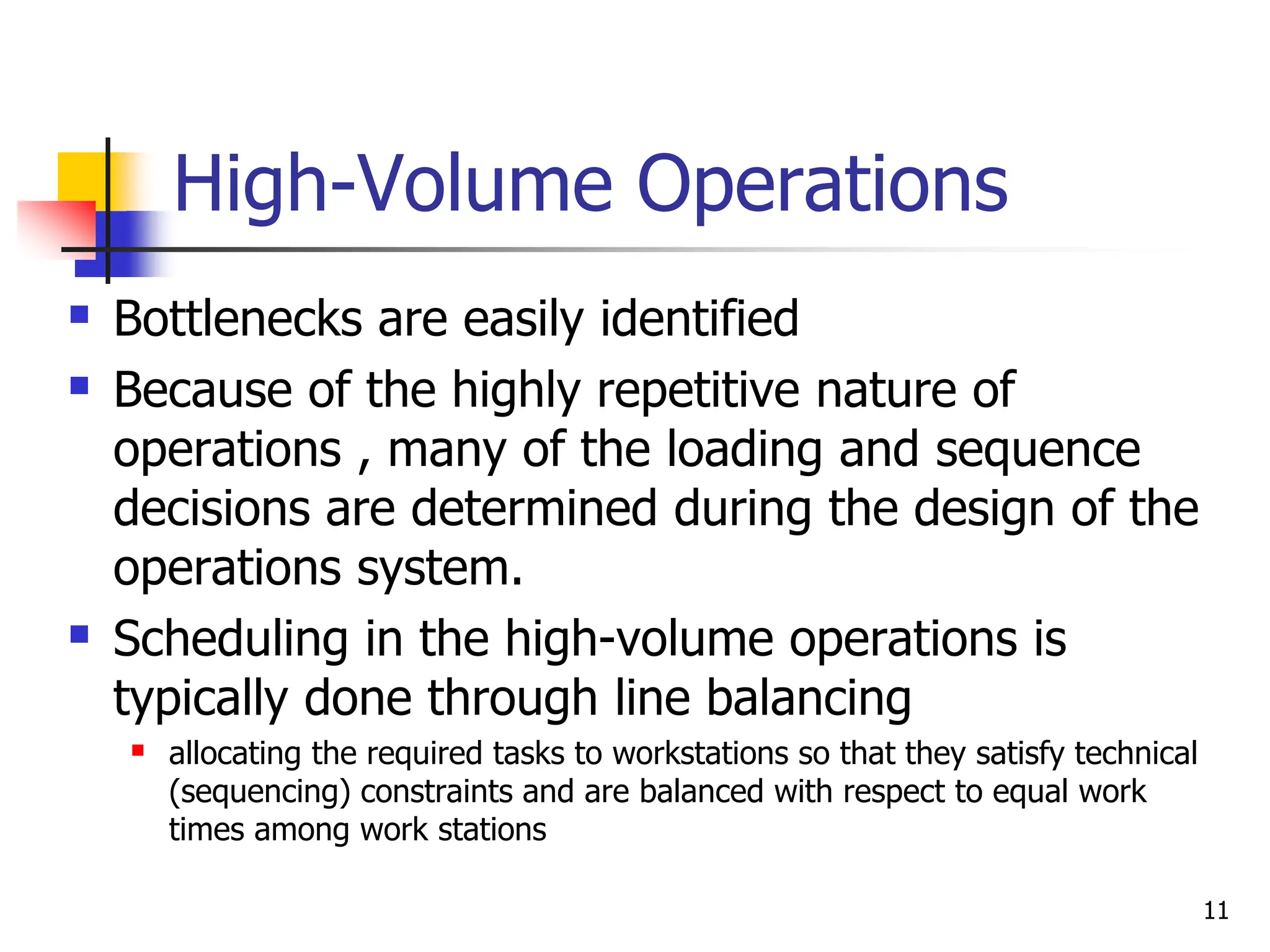 High-Volume Operations

- Bottlenecks are easily identified
- Because of the highly repetitive nature of operations , many of the loading and sequence decisions are determined during the design of the operations system.
- Scheduling in the high-volume operations is typically done through line balancing
  - allocating the required tasks to workstations so that they satisfy technical (sequencing) constraints and are balanced with respect to equal work times among work stations

11